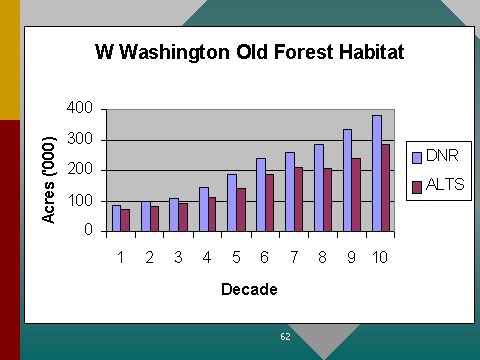 W Washington Old Forest Habitat

Acres ('000)

400
300
200
100
0

1 2 3 4 5 6 7 8 9 10

Decade

DNR
ALTS

62